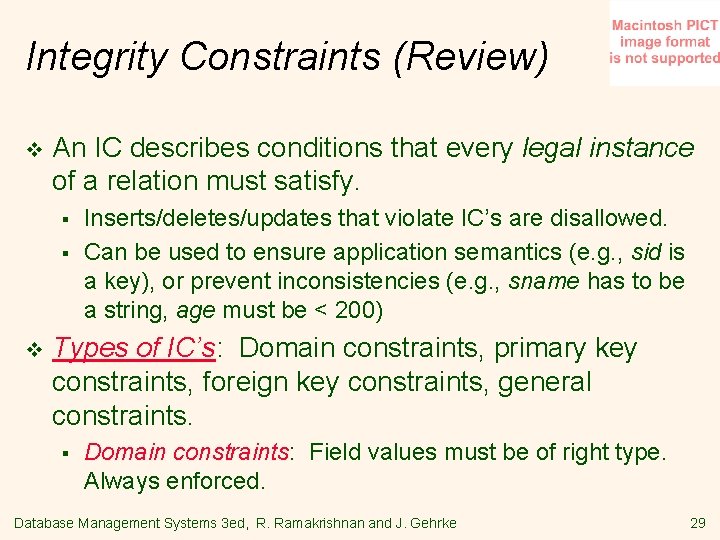 Integrity Constraints (Review)

Macintosh PICT image format is not supported

❖ An IC describes conditions that every legal instance of a relation must satisfy.

▪ Inserts/deletes/updates that violate IC's are disallowed.

▪ Can be used to ensure application semantics (e.g., sid is a key), or prevent inconsistencies (e.g., sname has to be a string, age must be < 200)

❖ Types of IC's: Domain constraints, primary key constraints, foreign key constraints, general constraints.

▪ Domain constraints: Field values must be of right type. Always enforced.

Database Management Systems 3ed, R. Ramakrishnan and J. Gehrke

29